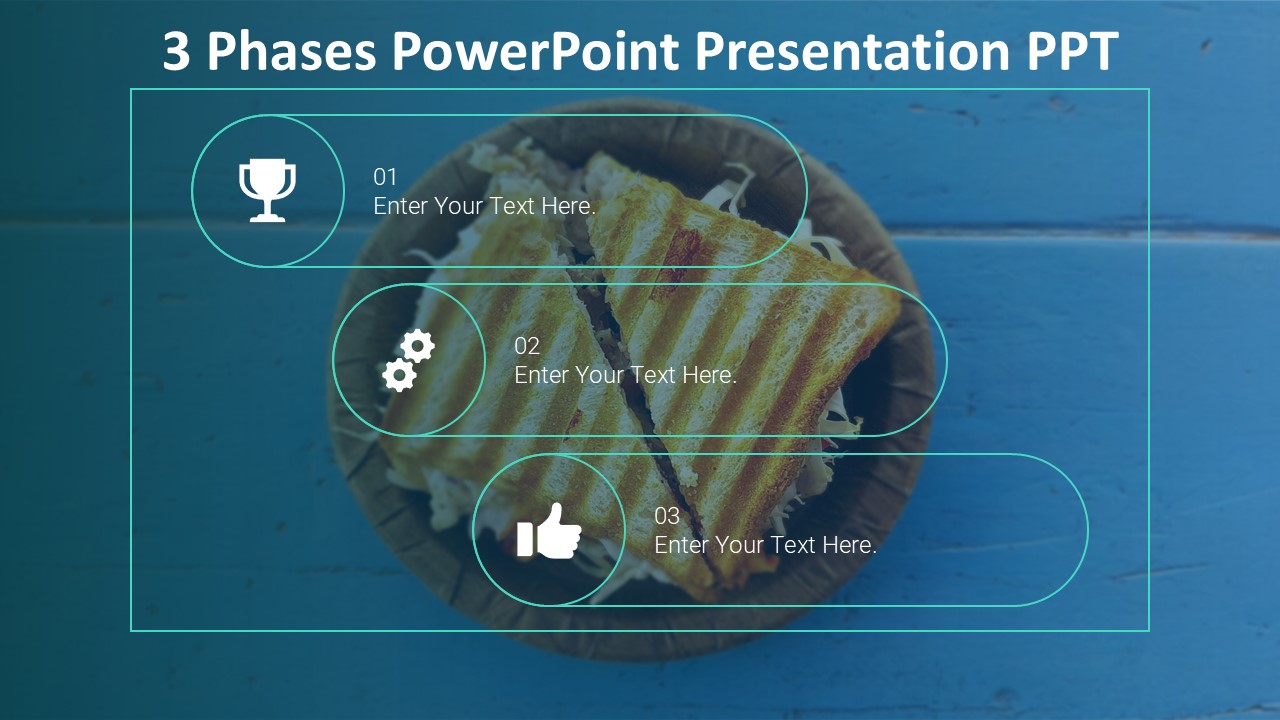 3 Phases PowerPoint Presentation PPT

01
Enter Your Text Here.

02
Enter Your Text Here.

03
Enter Your Text Here.